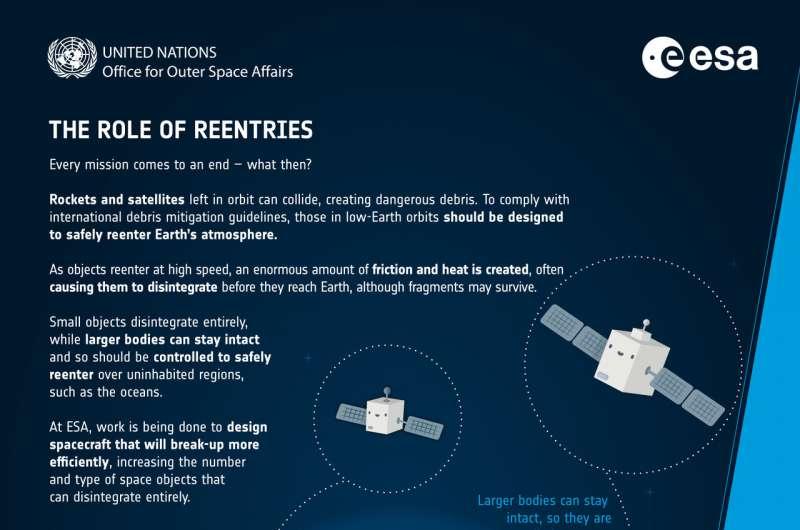 UNITED NATIONS
Office for Outer Space Affairs

esa

THE ROLE OF REENTRIES

Every mission comes to an end – what then?

Rockets and satellites left in orbit can collide, creating dangerous debris. To comply with international debris mitigation guidelines, those in low-Earth orbits should be designed to safely reenter Earth's atmosphere.

As objects reenter at high speed, an enormous amount of friction and heat is created, often causing them to disintegrate before they reach Earth, although fragments may survive.

Small objects disintegrate entirely, while larger bodies can stay intact and so should be controlled to safely reenter over uninhabited regions, such as the oceans.

At ESA, work is being done to design spacecraft that will break-up more efficiently, increasing the number and type of space objects that can disintegrate entirely.

Larger bodies can stay intact, so they are